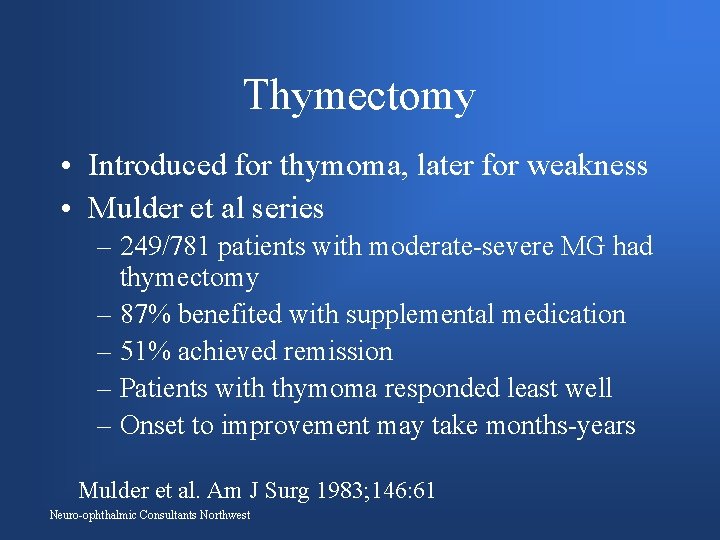 Thymectomy

• Introduced for thymoma, later for weakness
• Mulder et al series
– 249/781 patients with moderate-severe MG had thymectomy
– 87% benefited with supplemental medication
– 51% achieved remission
– Patients with thymoma responded least well
– Onset to improvement may take months-years

Mulder et al. Am J Surg 1983;146:61

Neuro-ophthalmic Consultants Northwest